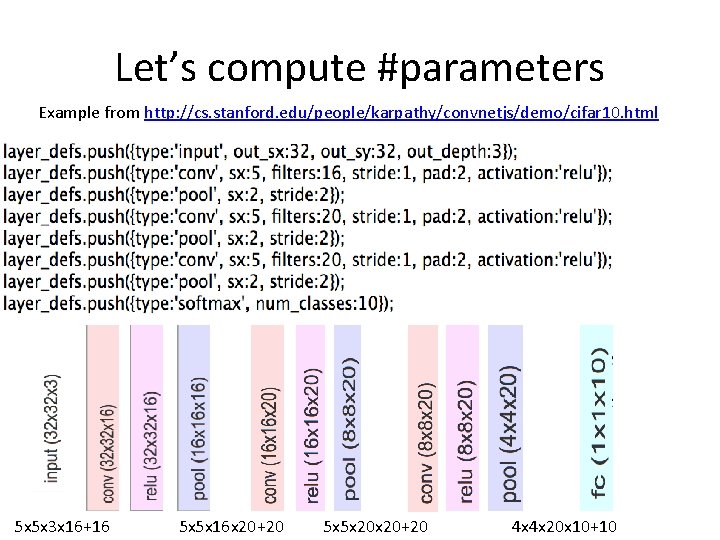 Let's compute #parameters

Example from http://cs.stanford.edu/people/karpathy/convnetjs/demo/cifar10.html

layer_defs.push({type:'input', out_sx:32, out_sy:32, out_depth:3});
layer_defs.push({type:'conv', sx:5, filters:16, stride:1, pad:2, activation:'relu'});
layer_defs.push({type:'pool', sx:2, stride:2});
layer_defs.push({type:'conv', sx:5, filters:20, stride:1, pad:2, activation:'relu'});
layer_defs.push({type:'pool', sx:2, stride:2});
layer_defs.push({type:'conv', sx:5, filters:20, stride:1, pad:2, activation:'relu'});
layer_defs.push({type:'pool', sx:2, stride:2});
layer_defs.push({type:'softmax', num_classes:10});

input (32x32x3)
conv (32x32x16)
relu (32x32x16)
pool (16x16x16)
conv (16x16x20)
relu (16x16x20)
pool (8x8x20)
conv (8x8x20)
relu (8x8x20)
pool (4x4x20)
fc (1x1x10)

5x5x3x16+16
5x5x16x20+20
5x5x20x20+20
4x4x20x10+10